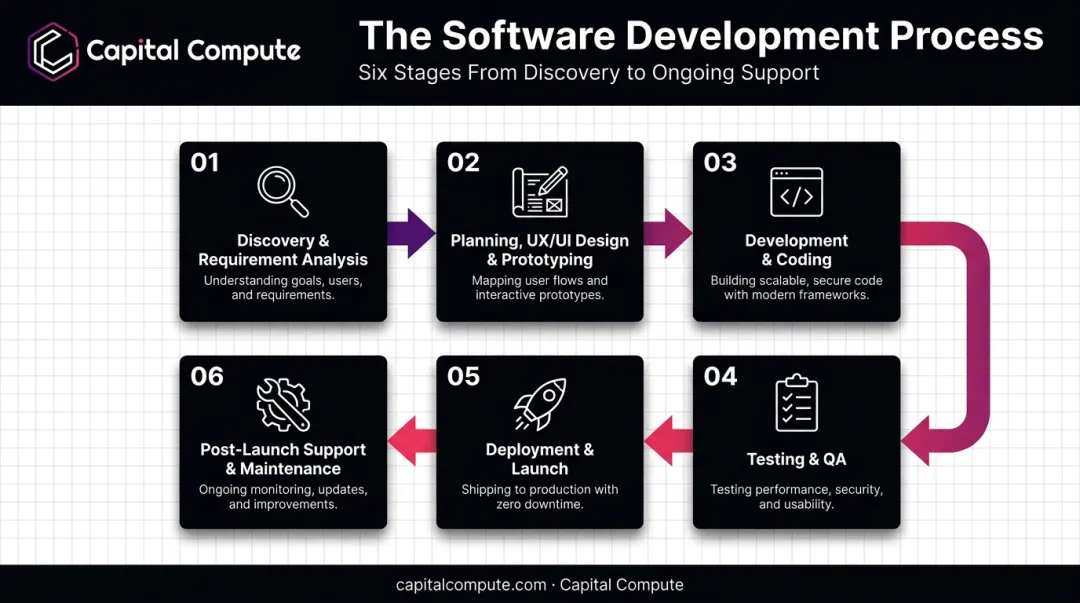 Capital Compute

The Software Development Process
Six Stages From Discovery to Ongoing Support

01
Discovery & Requirement Analysis
Understanding goals, users, and requirements.

02
Planning, UX/UI Design & Prototyping
Mapping user flows and interactive prototypes.

03
Development & Coding
Building scalable, secure code with modern frameworks.

04
Testing & QA
Testing performance, security, and usability.

05
Deployment & Launch
Shipping to production with zero downtime.

06
Post-Launch Support & Maintenance
Ongoing monitoring, updates, and improvements.

capitalcompute.com · Capital Compute